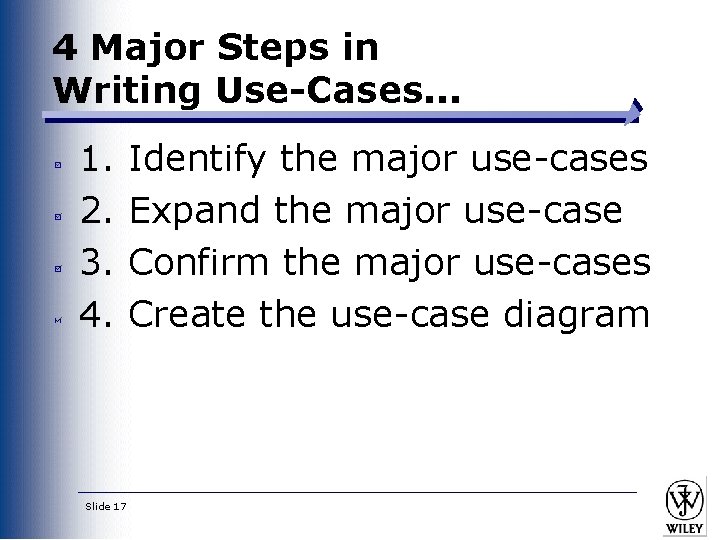 4 Major Steps in Writing Use-Cases...

1. Identify the major use-cases
2. Expand the major use-case
3. Confirm the major use-cases
4. Create the use-case diagram

Slide 17

WILEY